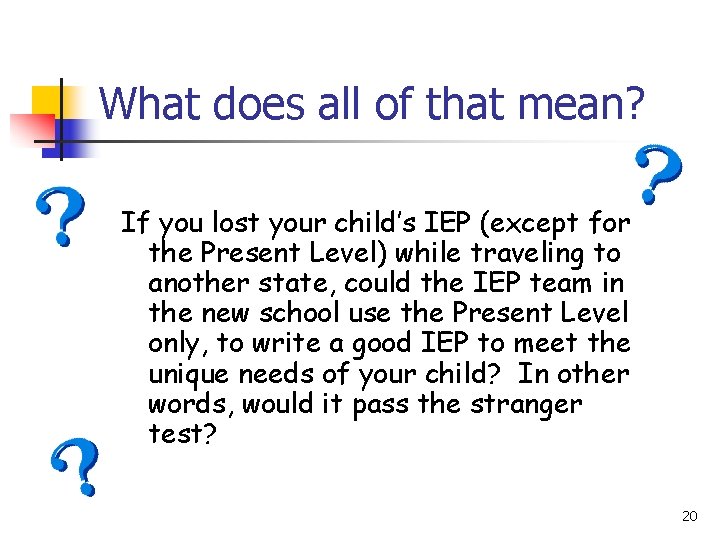 What does all of that mean?

?

?

If you lost your child's IEP (except for the Present Level) while traveling to another state, could the IEP team in the new school use the Present Level only, to write a good IEP to meet the unique needs of your child? In other words, would it pass the stranger test?

?

20